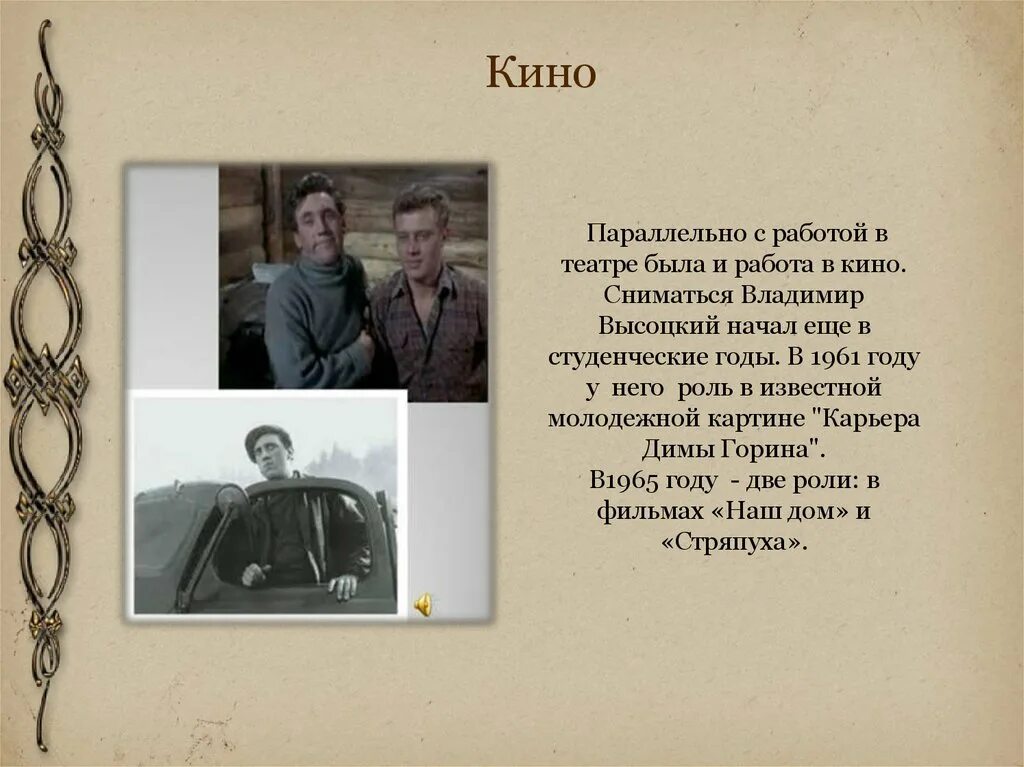 Кино

Параллельно с работой в театре была и работа в кино. Сниматься Владимир Высоцкий начал еще в студенческие годы. В 1961 году у него роль в известной молодежной картине "Карьера Димы Горина".
В1965 году - две роли: в фильмах «Наш дом» и «Стряпуха».